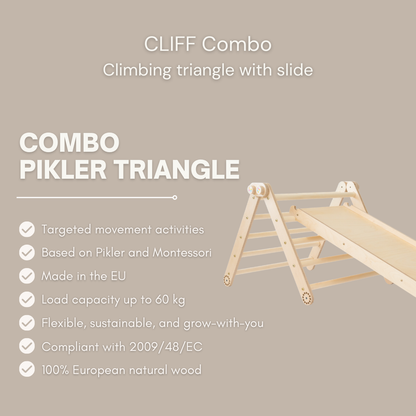 CLIFF Combo
Climbing triangle with slide

COMBO
PIKLER TRIANGLE

✓ Targeted movement activities
✓ Based on Pikler and Montessori
✓ Made in the EU
✓ Load capacity up to 60 kg
✓ Flexible, sustainable, and grow-with-you
✓ Compliant with 2009/48/EC
✓ 100% European natural wood